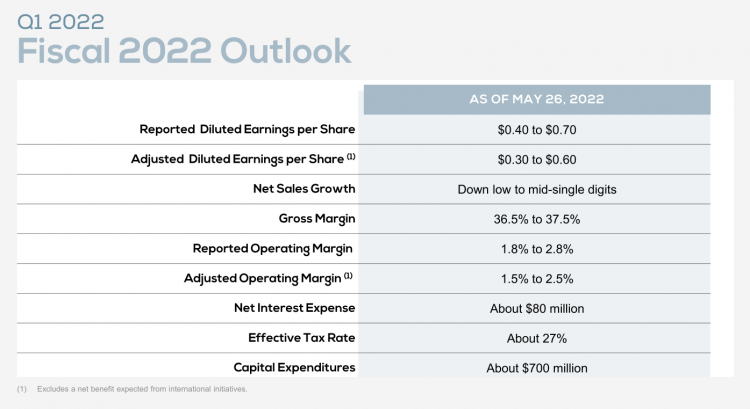 Q1 2022
Fiscal 2022 Outlook

| | AS OF MAY 26, 2022 |
|---|---|
| Reported Diluted Earnings per Share | \$0.40 to \$0.70 |
| Adjusted Diluted Earnings per Share $^{(1)}$ | \$0.30 to \$0.60 |
| Net Sales Growth | Down low to mid-single digits |
| Gross Margin | 36.5% to 37.5% |
| Reported Operating Margin | 1.8% to 2.8% |
| Adjusted Operating Margin $^{(1)}$ | 1.5% to 2.5% |
| Net Interest Expense | About \$80 million |
| Effective Tax Rate | About 27% |
| Capital Expenditures | About \$700 million |

(1) Excludes a net benefit expected from international initiatives.